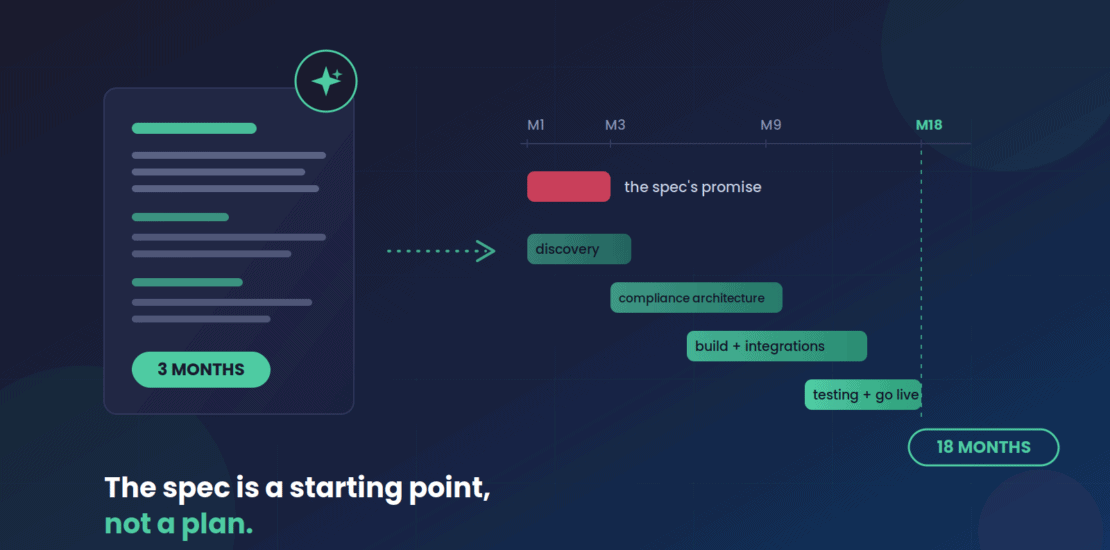 3 MONTHS

M1 M3 M9 M18

the spec's promise

discovery

compliance architecture

build + integrations

testing + go live

18 MONTHS

The spec is a starting point, not a plan.